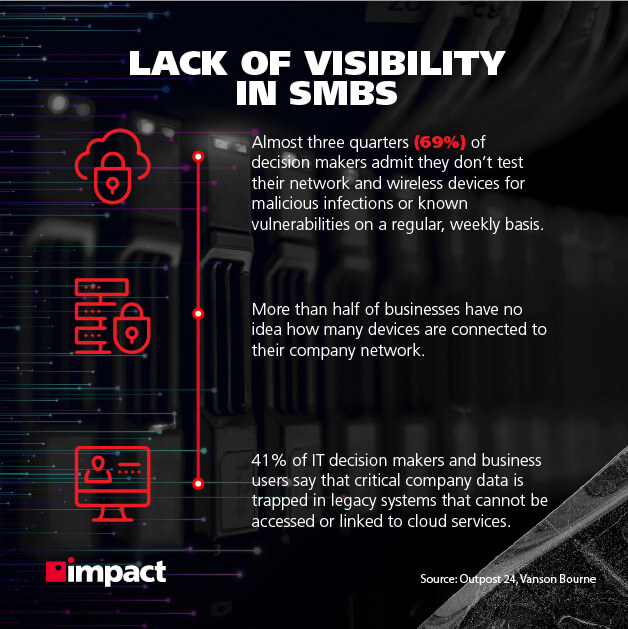 LACK OF VISIBILITY IN SMBS

Almost three quarters (69%) of decision makers admit they don't test their network and wireless devices for malicious infections or known vulnerabilities on a regular, weekly basis.

More than half of businesses have no idea how many devices are connected to their company network.

41% of IT decision makers and business users say that critical company data is trapped in legacy systems that cannot be accessed or linked to cloud services.

impact

Source: Outpost 24, Vanson Bourne